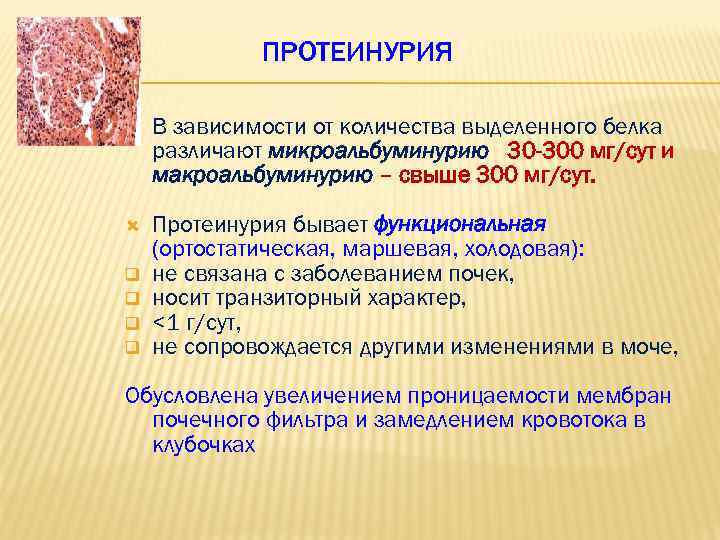 ПРОТЕИНУРИЯ

В зависимости от количества выделенного белка различают микроальбуминурию 30-300 мг/сут и макроальбуминурию – свыше 300 мг/сут.

Протеинурия бывает функциональная (ортостатическая, маршевая, холодовая):
не связана с заболеванием почек,
носит транзиторный характер,
<1 г/сут,
не сопровождается другими изменениями в моче,

Обусловлена увеличением проницаемости мембран почечного фильтра и замедлением кровотока в клубочках